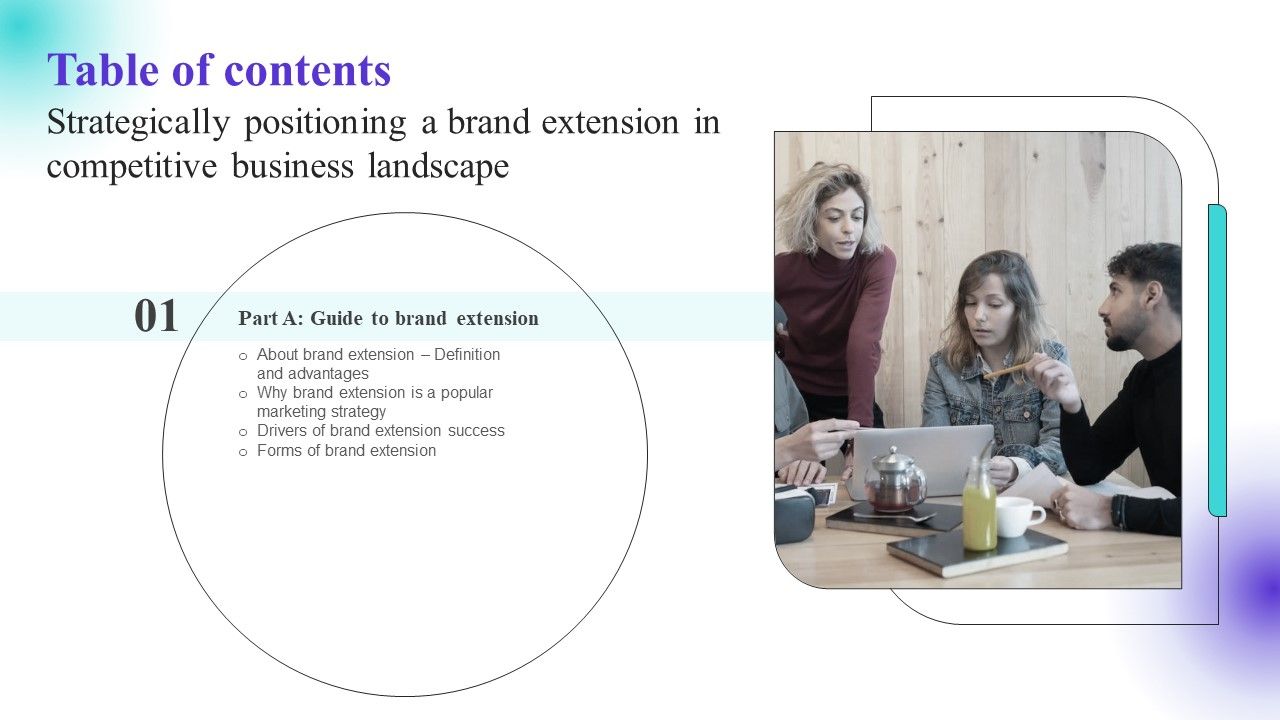 Table of contents

Strategically positioning a brand extension in competitive business landscape

01

Part A: Guide to brand extension

o About brand extension – Definition and advantages
o Why brand extension is a popular marketing strategy
o Drivers of brand extension success
o Forms of brand extension